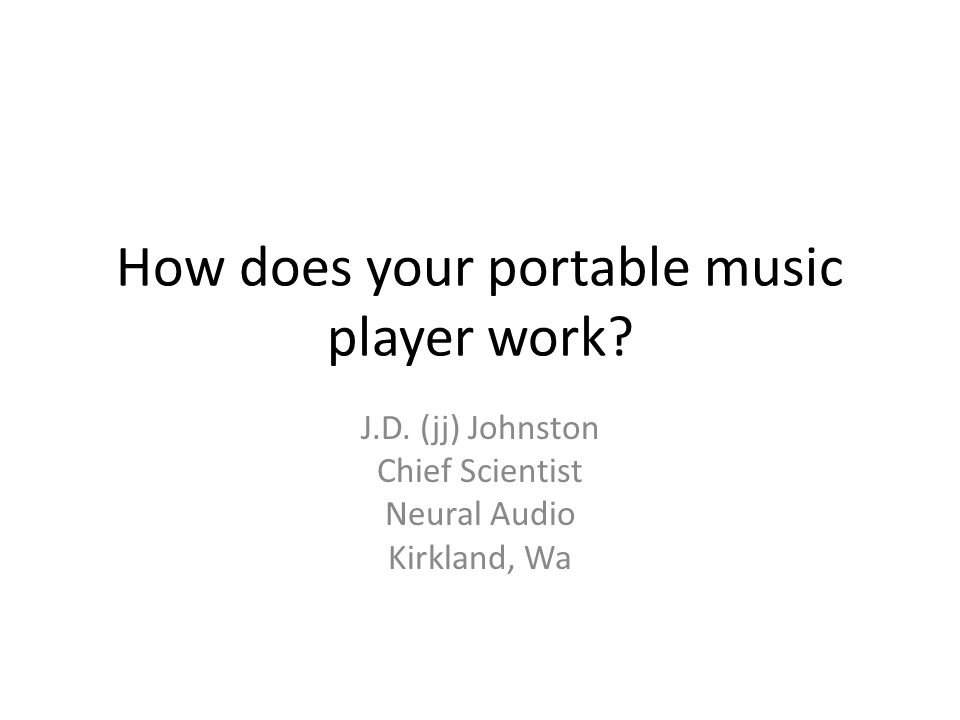 How does your portable music player work?

J.D. (jj) Johnston
Chief Scientist
Neural Audio
Kirkland, Wa